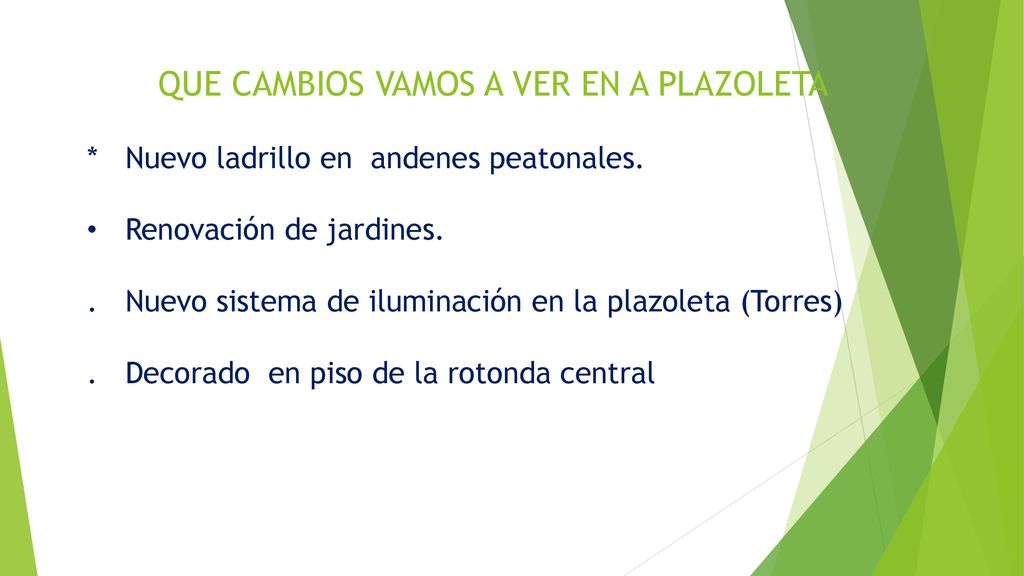 QUE CAMBIOS VAMOS A VER EN A PLAZOLETA

* Nuevo ladrillo en andenes peatonales.

• Renovación de jardines.

. Nuevo sistema de iluminación en la plazoleta (Torres)

. Decorado en piso de la rotonda central